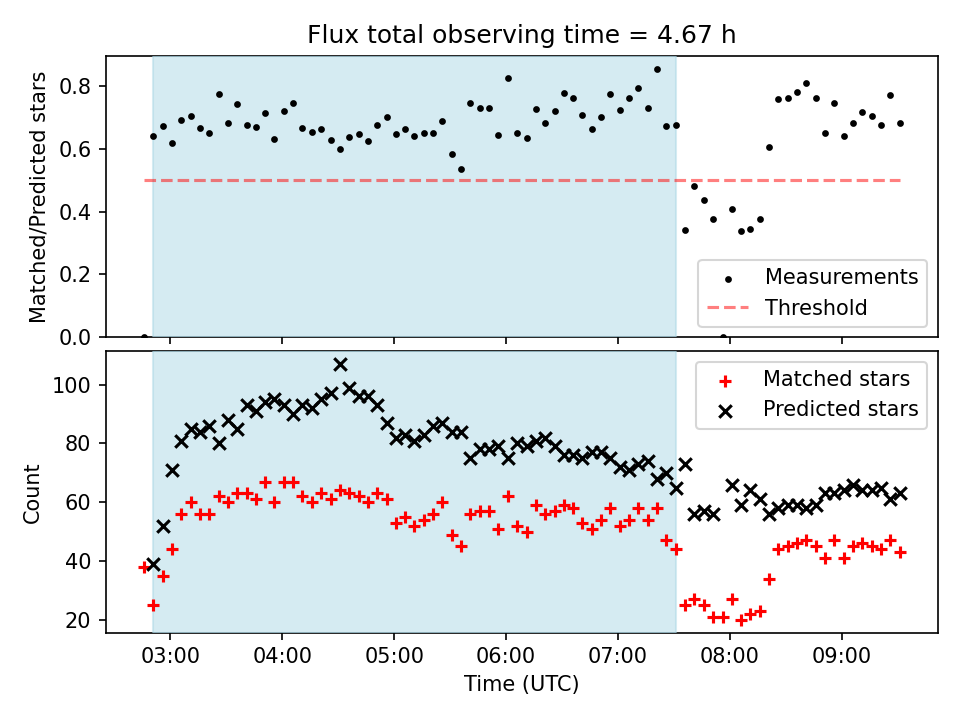 Flux total observing time = 4.67 h

Matched/Predicted stars

0.8
0.6
0.4
0.2
0.0

Measurements
Threshold

Count

100
80
60
40
20

Matched stars
Predicted stars

03:00
04:00
05:00
06:00
07:00
08:00
09:00

Time (UTC)